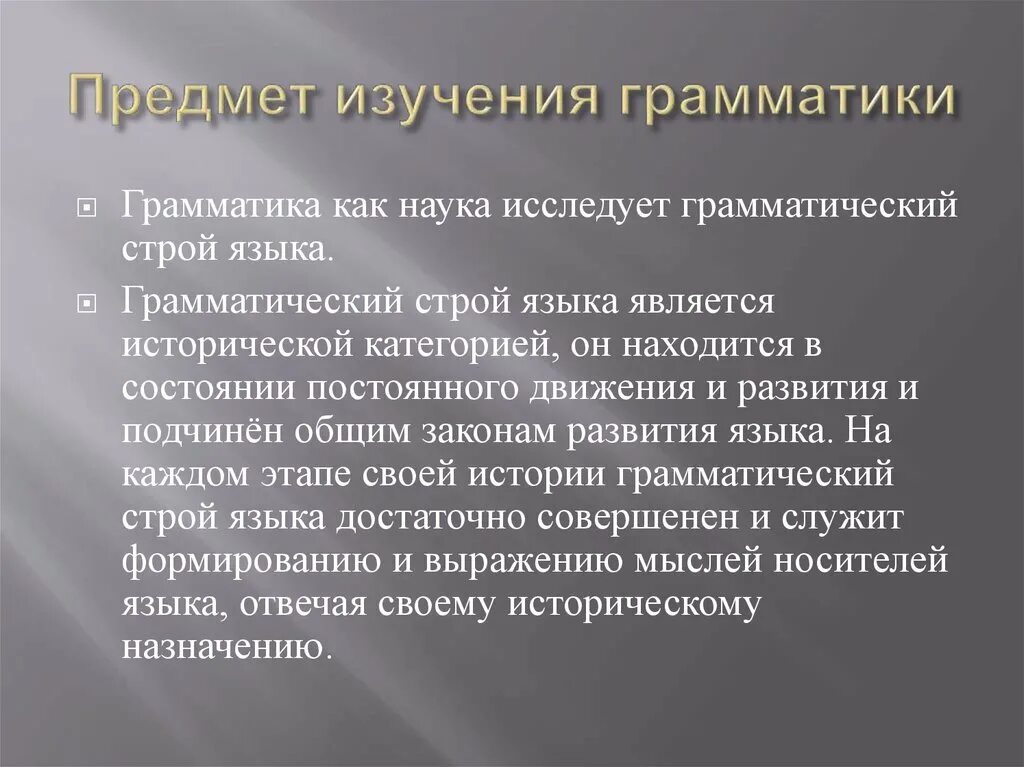 Предмет изучения грамматики

Грамматика как наука исследует грамматический строй языка.

Грамматический строй языка является исторической категорией, он находится в состоянии постоянного движения и развития и подчинён общим законам развития языка. На каждом этапе своей истории грамматический строй языка достаточно совершенен и служит формированию и выражению мыслей носителей языка, отвечая своему историческому назначению.